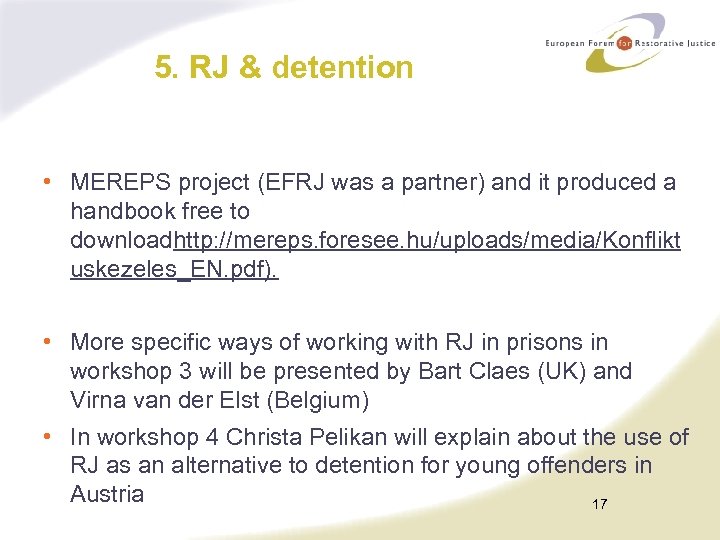 European Forum for Restorative Justice

5. RJ & detention

• MEREPS project (EFRJ was a partner) and it produced a handbook free to downloadhttp://mereps.foresee.hu/uploads/media/Konfliktuskezeles_EN.pdf).

• More specific ways of working with RJ in prisons in workshop 3 will be presented by Bart Claes (UK) and Virna van der Elst (Belgium)

• In workshop 4 Christa Pelikan will explain about the use of RJ as an alternative to detention for young offenders in Austria

17